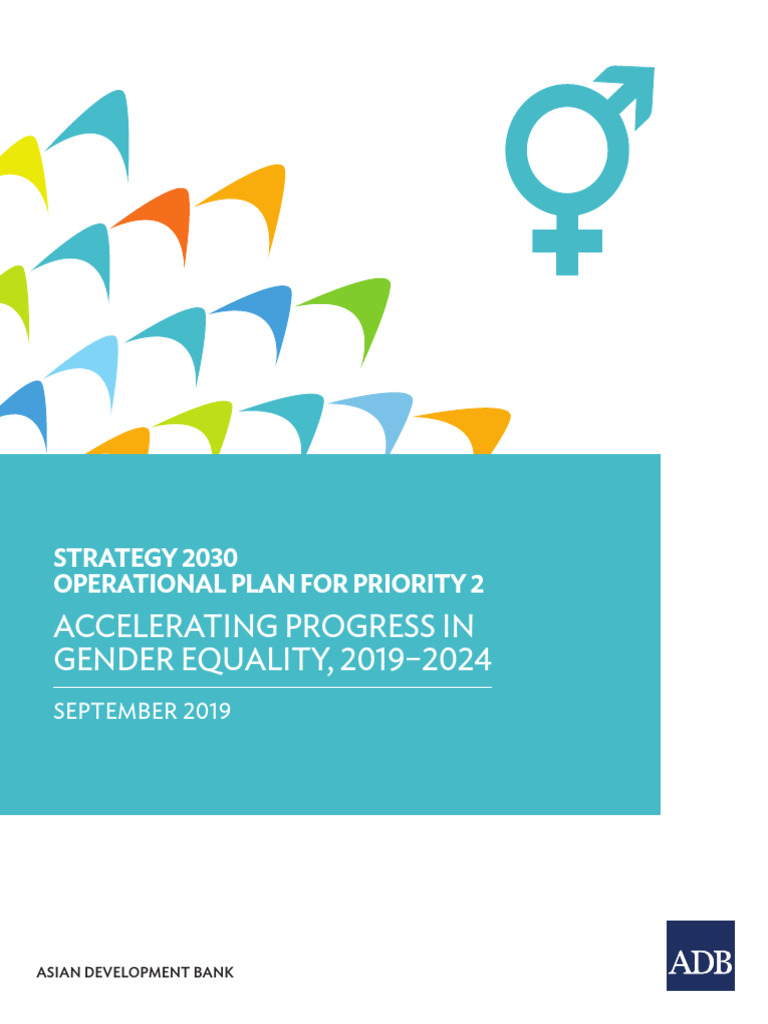 STRATEGY 2030
OPERATIONAL PLAN FOR PRIORITY 2

ACCELERATING PROGRESS IN GENDER EQUALITY, 2019–2024

SEPTEMBER 2019

ASIAN DEVELOPMENT BANK

ADB